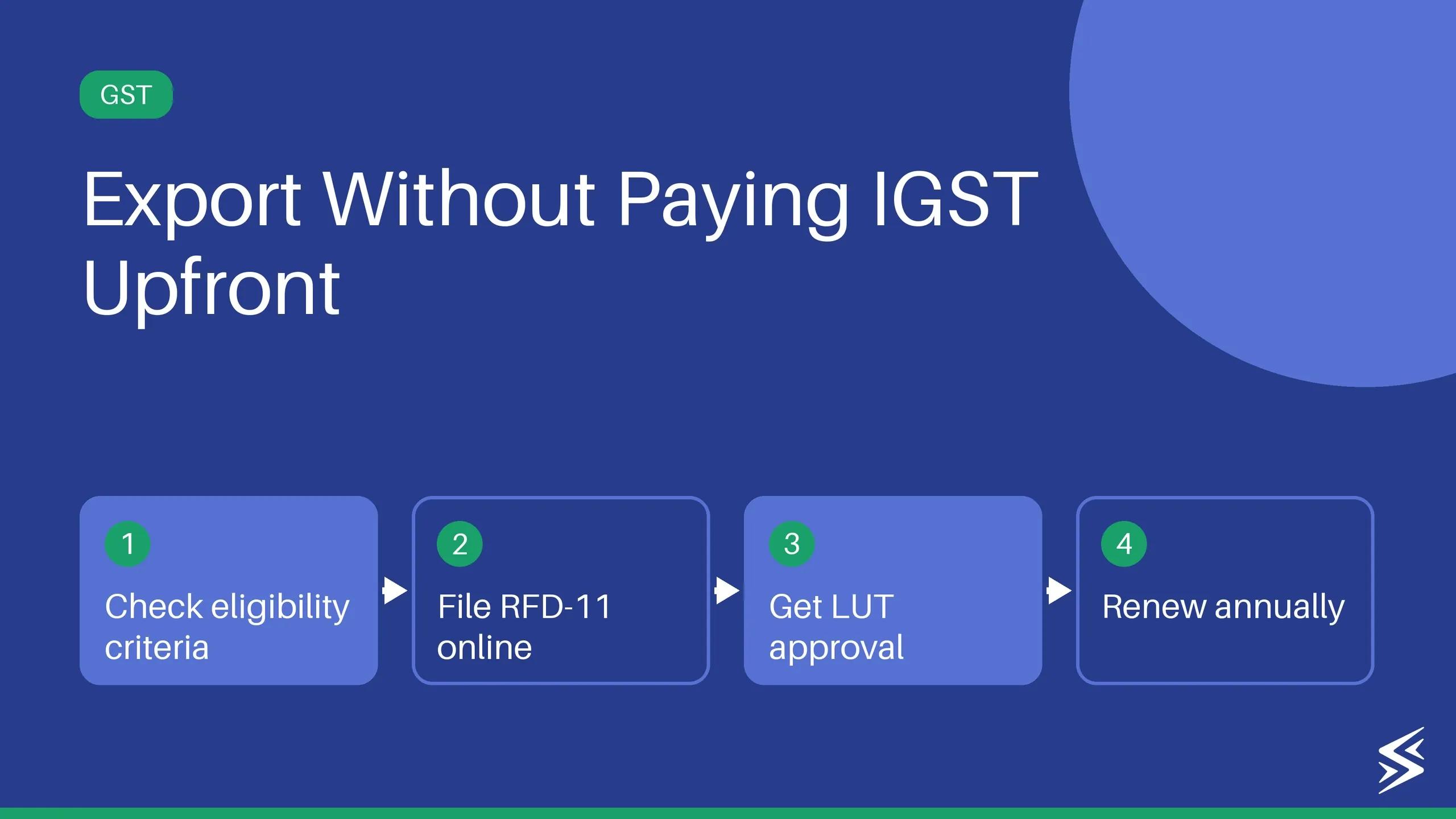 GST

Export Without Paying IGST Upfront

1
Check eligibility criteria

2
File RFD-11 online

3
Get LUT approval

4
Renew annually